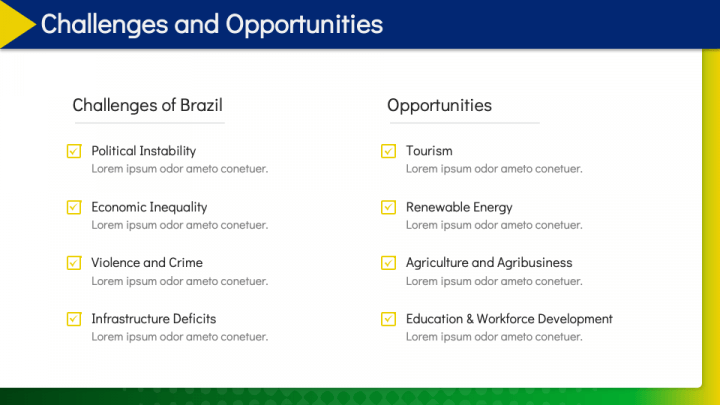 Challenges and Opportunities

Challenges of Brazil

Political Instability
Lorem ipsum odor ameto conetuer.

Economic Inequality
Lorem ipsum odor ameto conetuer.

Violence and Crime
Lorem ipsum odor ameto conetuer.

Infrastructure Deficits
Lorem ipsum odor ameto conetuer.

Opportunities

Tourism
Lorem ipsum odor ameto conetuer.

Renewable Energy
Lorem ipsum odor ameto conetuer.

Agriculture and Agribusiness
Lorem ipsum odor ameto conetuer.

Education & Workforce Development
Lorem ipsum odor ameto conetuer.